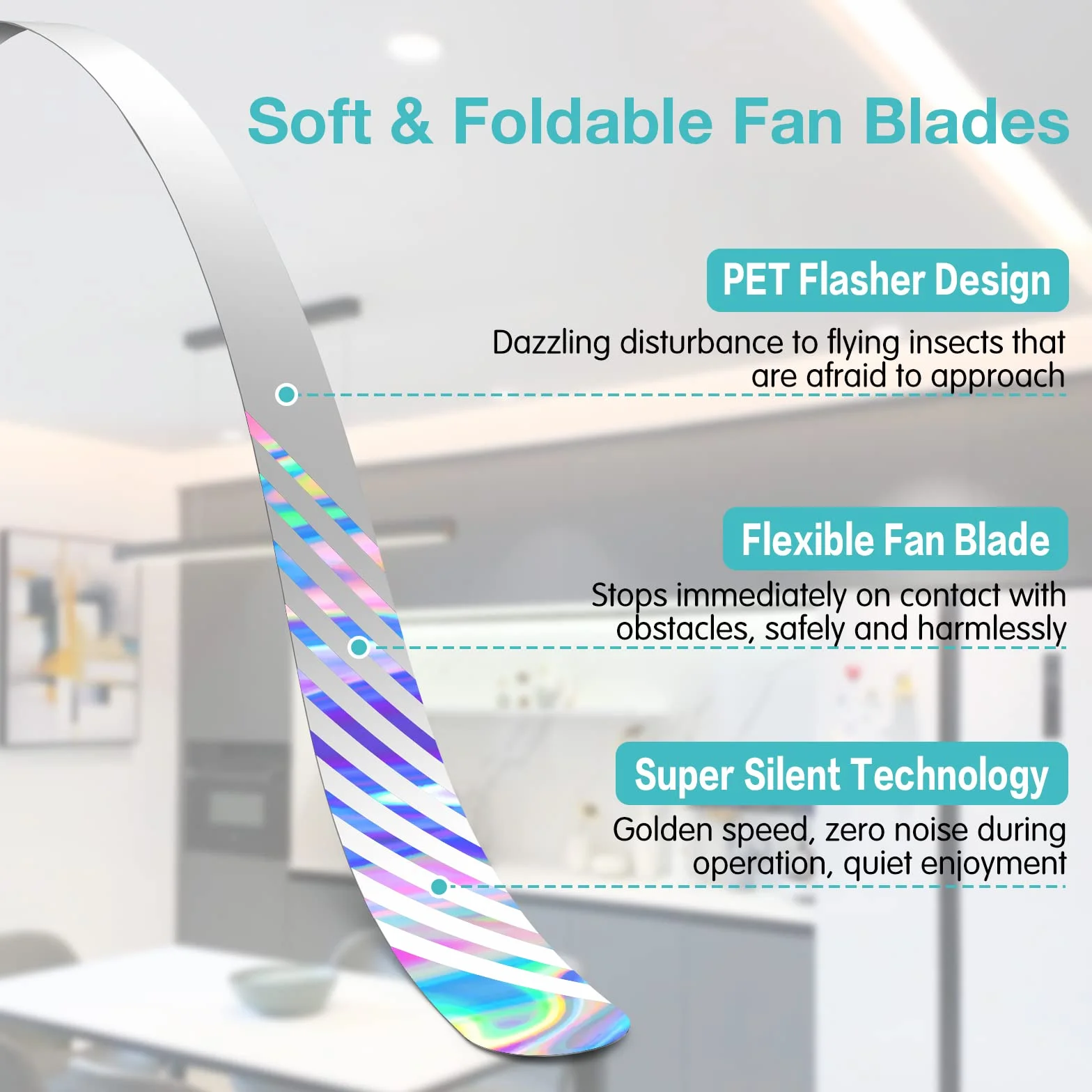 Soft & Foldable Fan Blades

PET Flasher Design

Dazzling disturbance to flying insects that are afraid to approach

Flexible Fan Blade

Stops immediately on contact with obstacles, safely and harmlessly

Super Silent Technology

Golden speed, zero noise during operation, quiet enjoyment